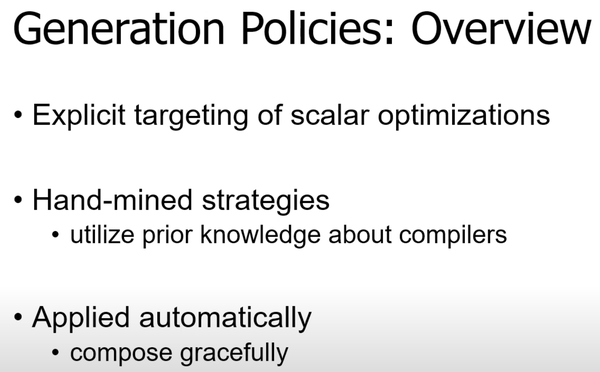 Generation Policies: Overview

• Explicit targeting of scalar optimizations

• Hand-mined strategies
  • utilize prior knowledge about compilers

• Applied automatically
  • compose gracefully